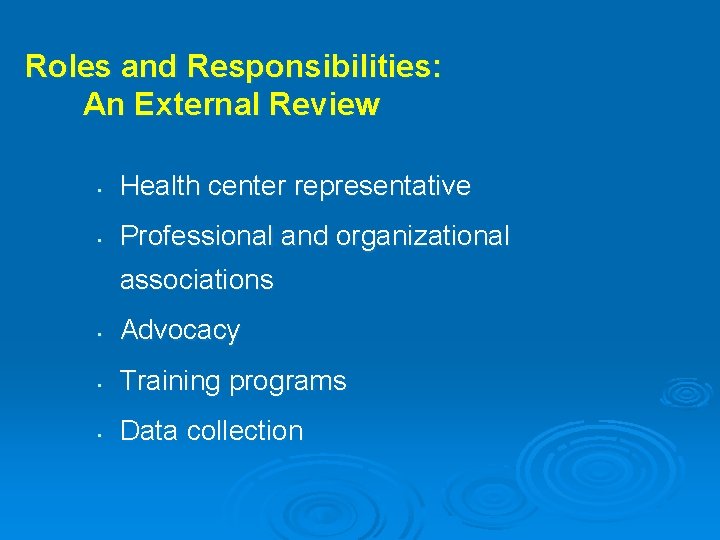 Roles and Responsibilities:
An External Review

- Health center representative
- Professional and organizational associations
- Advocacy
- Training programs
- Data collection